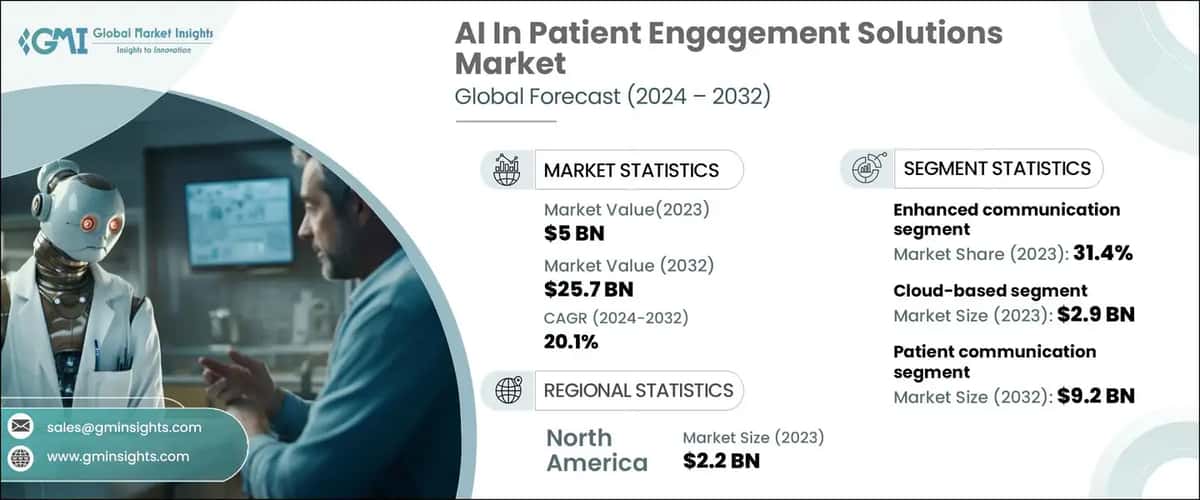 GMI Global Market Insights
Insights to Innovation

AI In Patient Engagement Solutions Market
Global Forecast (2024 – 2032)

MARKET STATISTICS

Market Value(2023)
$5 BN

Market Value (2032)
$25.7 BN

CAGR (2024-2032)
20.1%

REGIONAL STATISTICS

North America
Market Size (2023)
$2.2 BN

SEGMENT STATISTICS

Enhanced communication segment
Market Share (2023): 31.4%

Cloud-based segment
Market Size (2023): $2.9 BN

Patient communication segment
Market Size (2032): $9.2 BN

sales@gminsights.com
www.gminsights.com